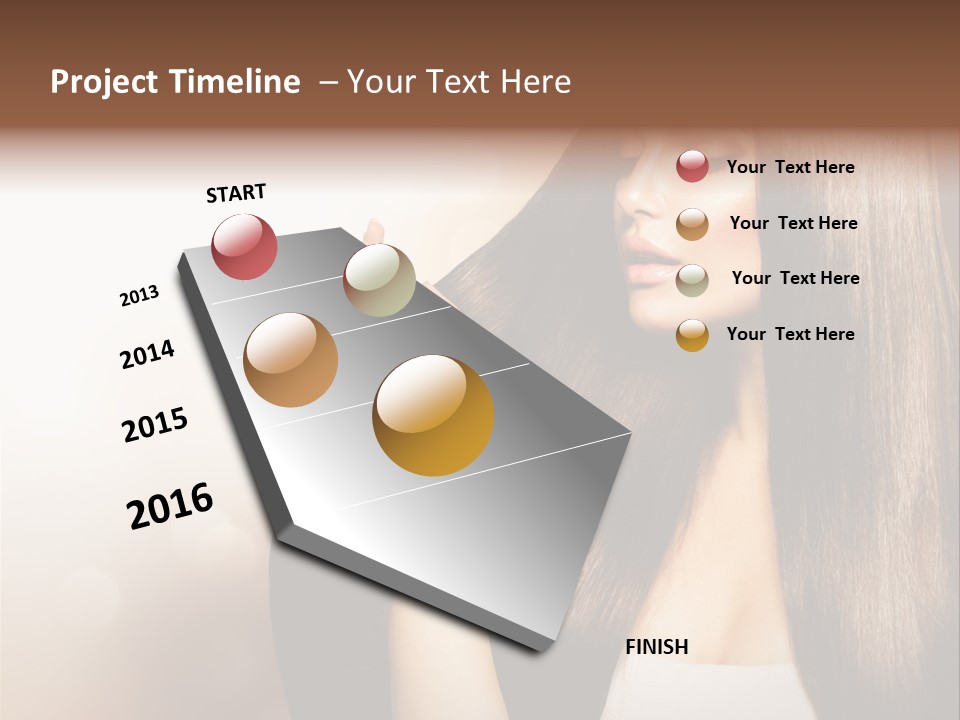 Project Timeline – Your Text Here

START

2013

2014

2015

2016

FINISH

Your Text Here

Your Text Here

Your Text Here

Your Text Here